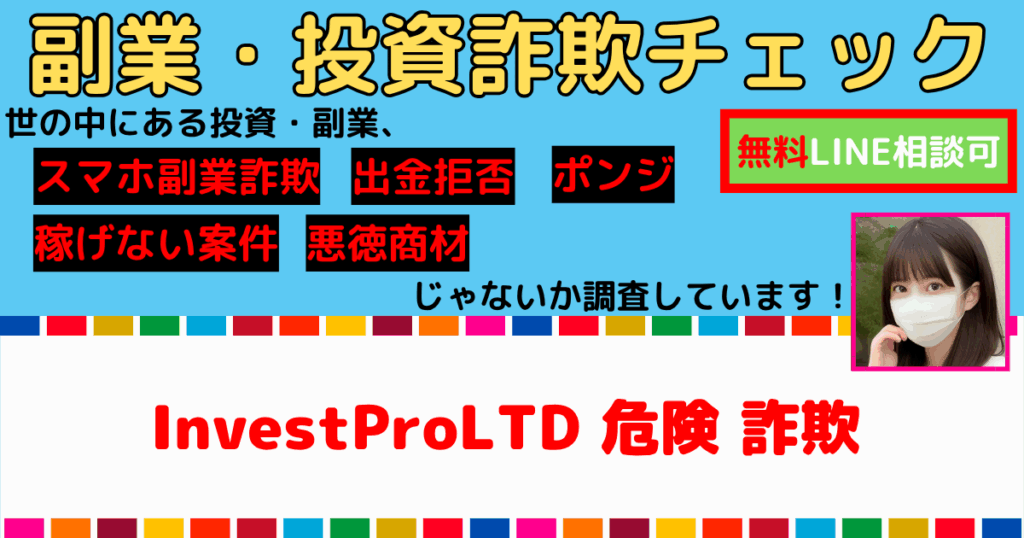 副業・投資詐欺チェック

世の中にある投資・副業、

無料LINE相談可

スマホ副業詐欺　出金拒否　ポンジ

稼げない案件　悪徳商材

じゃないか調査しています！

InvestProLTD 危険 詐欺